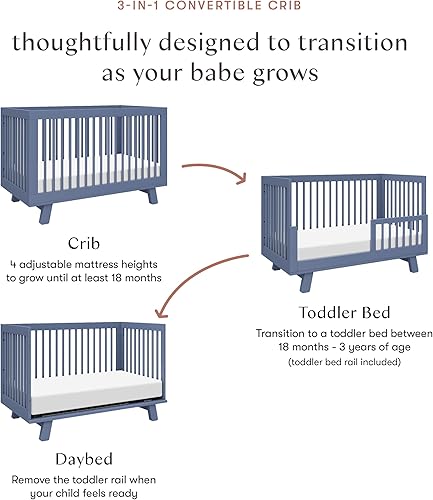 3-IN-1 CONVERTIBLE CRIB

thoughtfully designed to transition as your babe grows

Crib
4 adjustable mattress heights to grow until at least 18 months

Toddler Bed
Transition to a toddler bed between 18 months - 3 years of age
(toddler bed rail included)

Daybed
Remove the toddler rail when your child feels ready